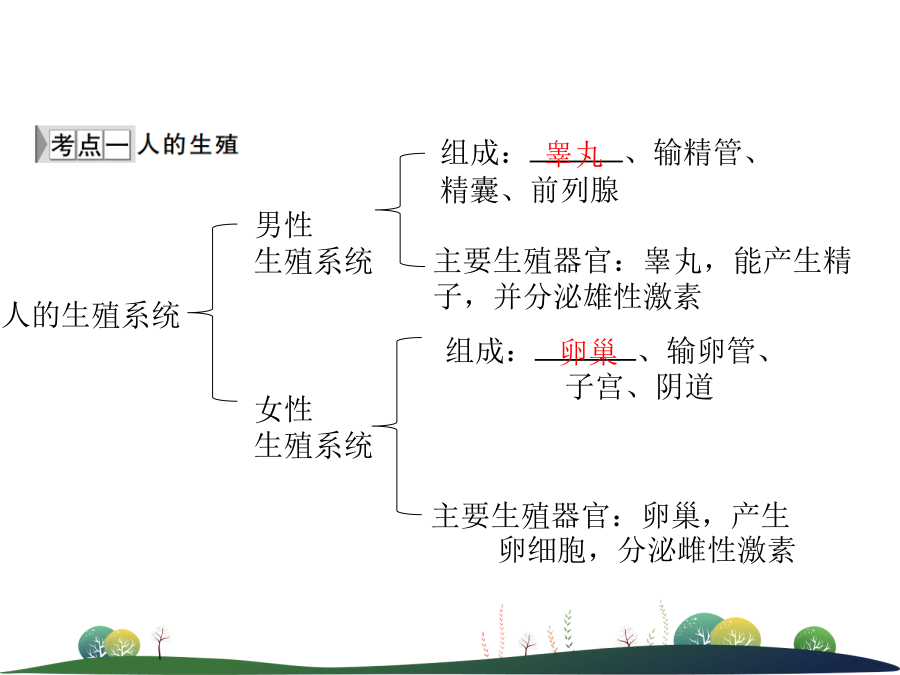 考点一 人的生殖

人的生殖系统

男性生殖系统

组成：睾丸、输精管、精囊、前列腺

主要生殖器官：睾丸，能产生精子，并分泌雄性激素

女性生殖系统

组成：卵巢、输卵管、子宫、阴道

主要生殖器官：卵巢，产生卵细胞，分泌雌性激素